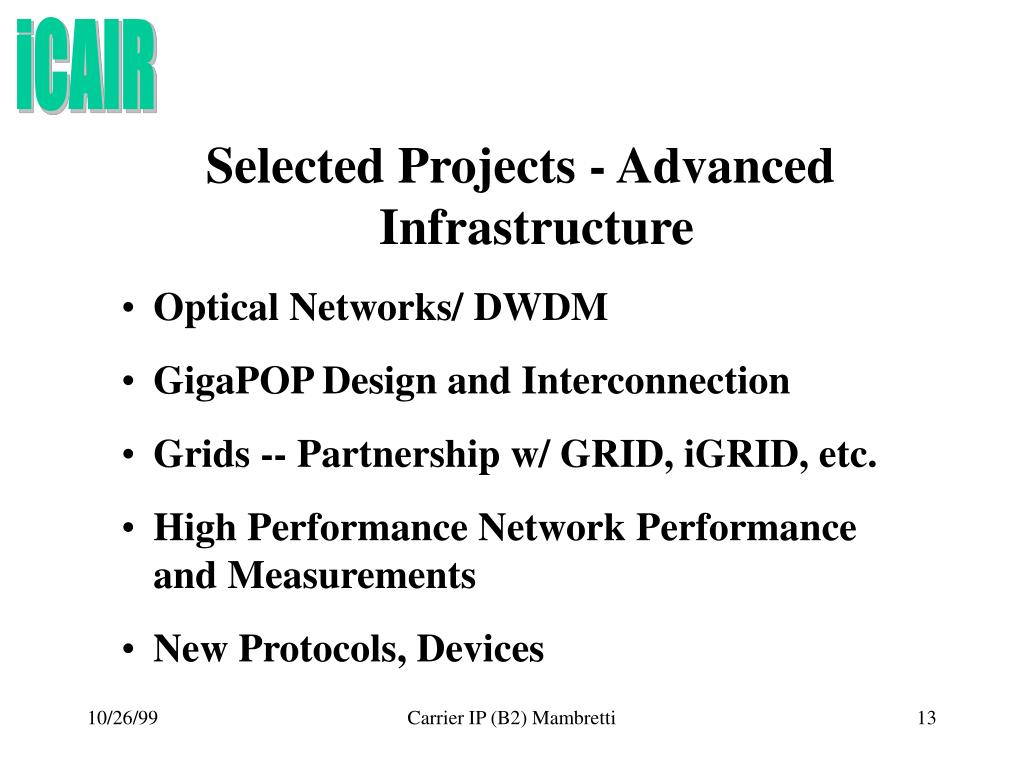 iCAIR

Selected Projects - Advanced Infrastructure

• Optical Networks/ DWDM
• GigaPOP Design and Interconnection
• Grids -- Partnership w/ GRID, iGRID, etc.
• High Performance Network Performance and Measurements
• New Protocols, Devices

10/26/99
Carrier IP (B2) Mambretti
13